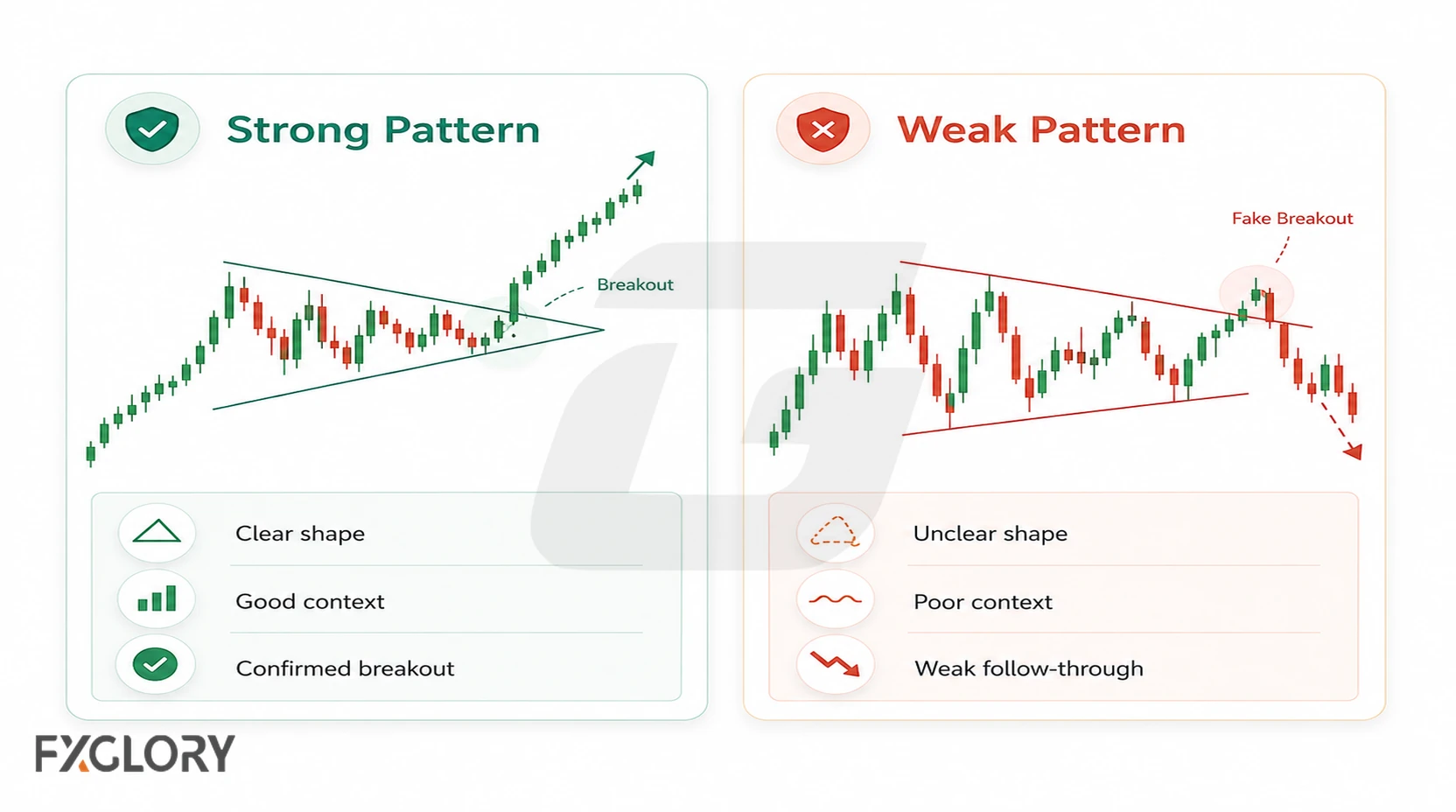 Strong Pattern

Breakout

Clear shape

Good context

Confirmed breakout

Weak Pattern

Fake Breakout

Unclear shape

Poor context

Weak follow-through

FXGLORY